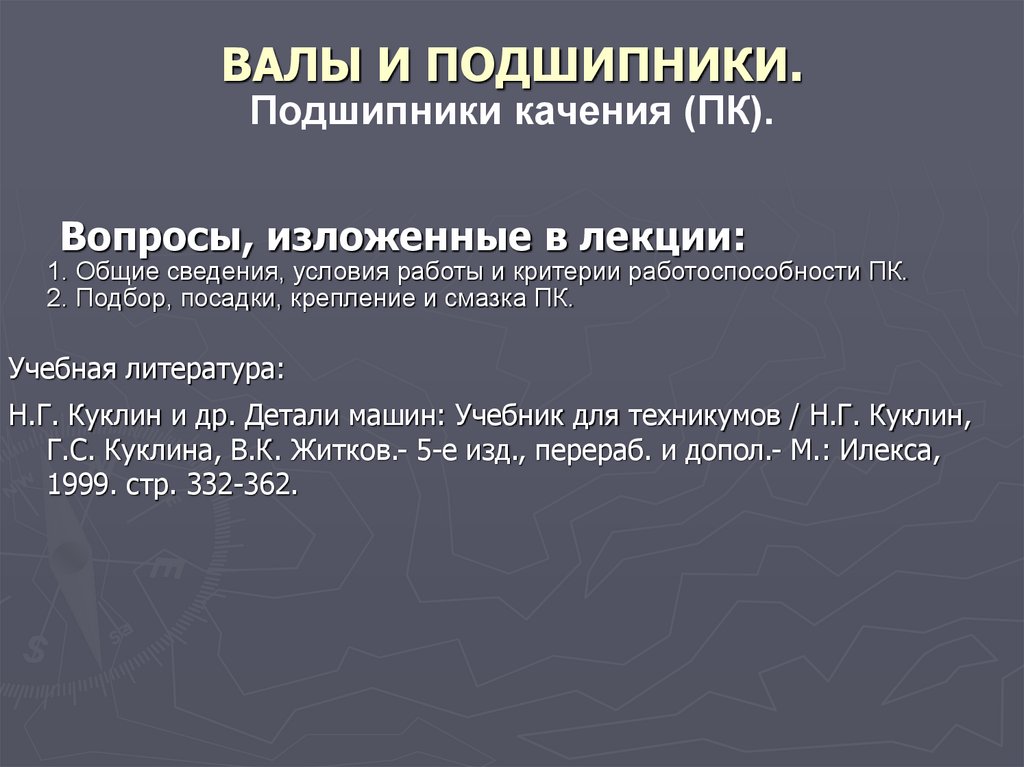 ВАЛЫ И ПОДШИПНИКИ.
Подшипники качения (ПК).

Вопросы, изложенные в лекции:
1. Общие сведения, условия работы и критерии работоспособности ПК.
2. Подбор, посадки, крепление и смазка ПК.

Учебная литература:

Н.Г. Куклин и др. Детали машин: Учебник для техникумов / Н.Г. Куклин, Г.С. Куклина, В.К. Житков.- 5-е изд., перераб. и допол.- М.: Илекса, 1999. стр. 332-362.